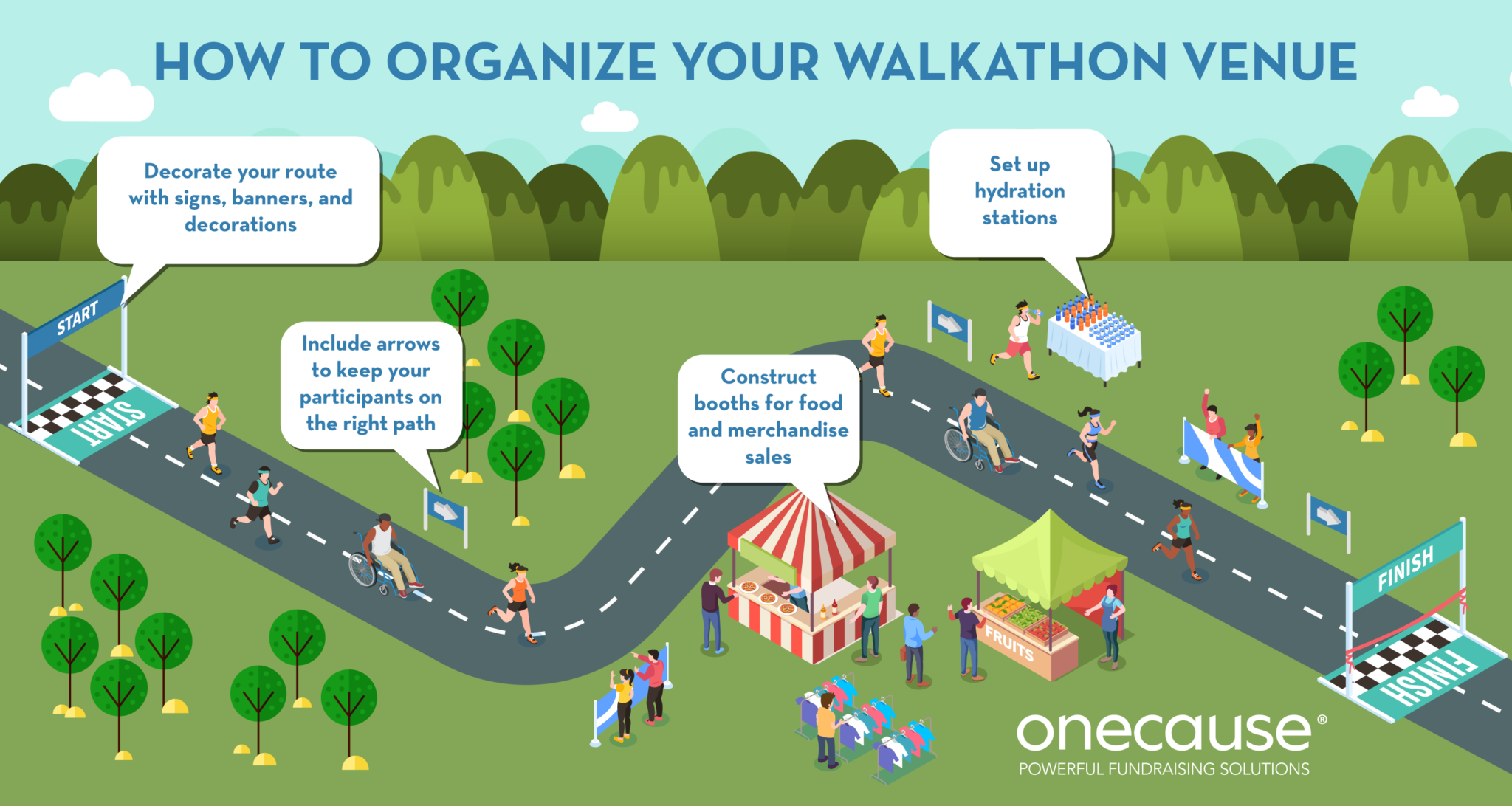 HOW TO ORGANIZE YOUR WALKATHON VENUE

Decorate your route with signs, banners, and decorations

Set up hydration stations

START

START

Include arrows to keep your participants on the right path

Construct booths for food and merchandise sales

FRUITS

FINISH

FINISH

onecause®
POWERFUL FUNDRAISING SOLUTIONS